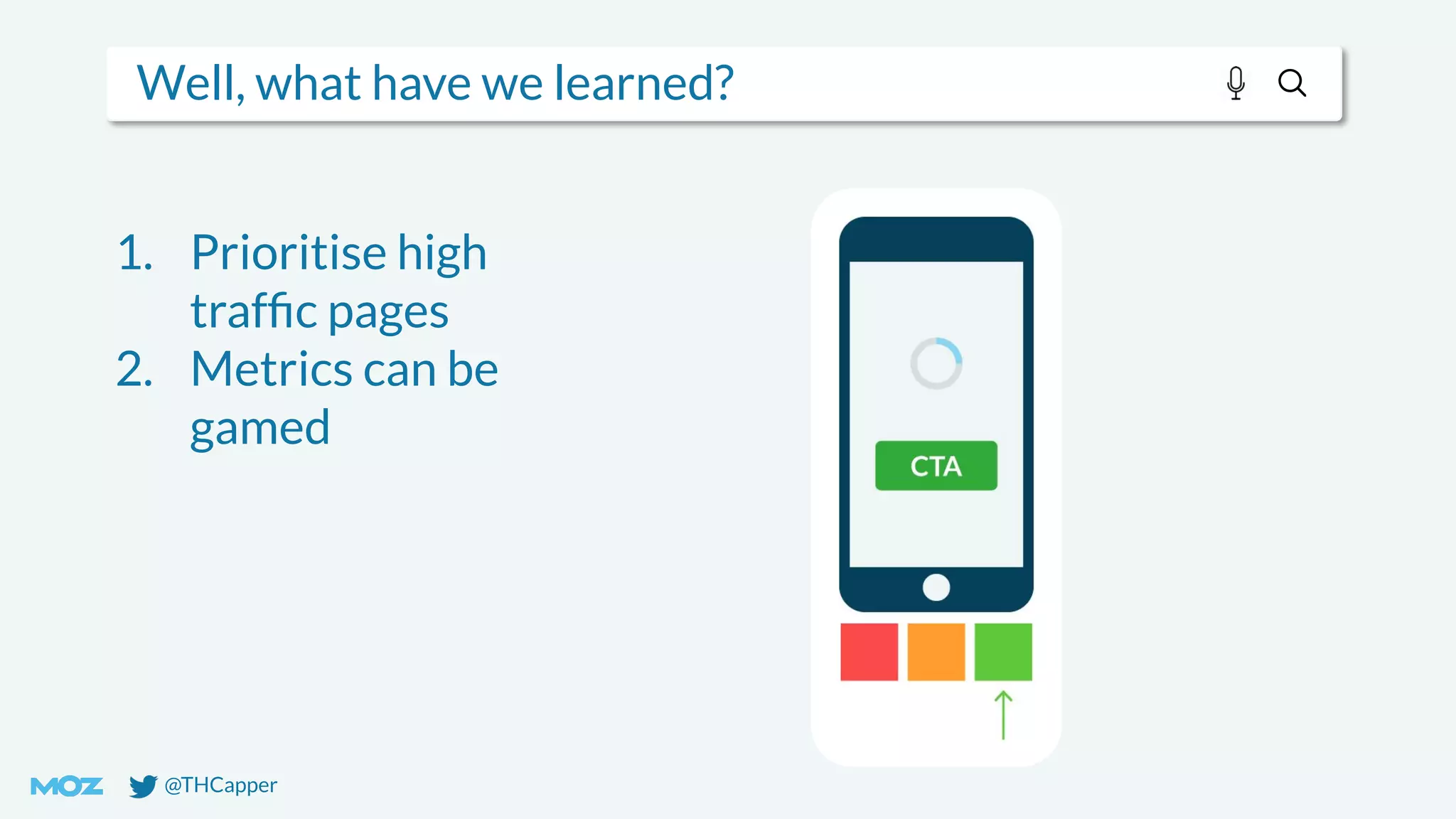 Well, what have we learned?

1. Prioritise high traffic pages
2. Metrics can be gamed

CTA

MOZ @THCapper